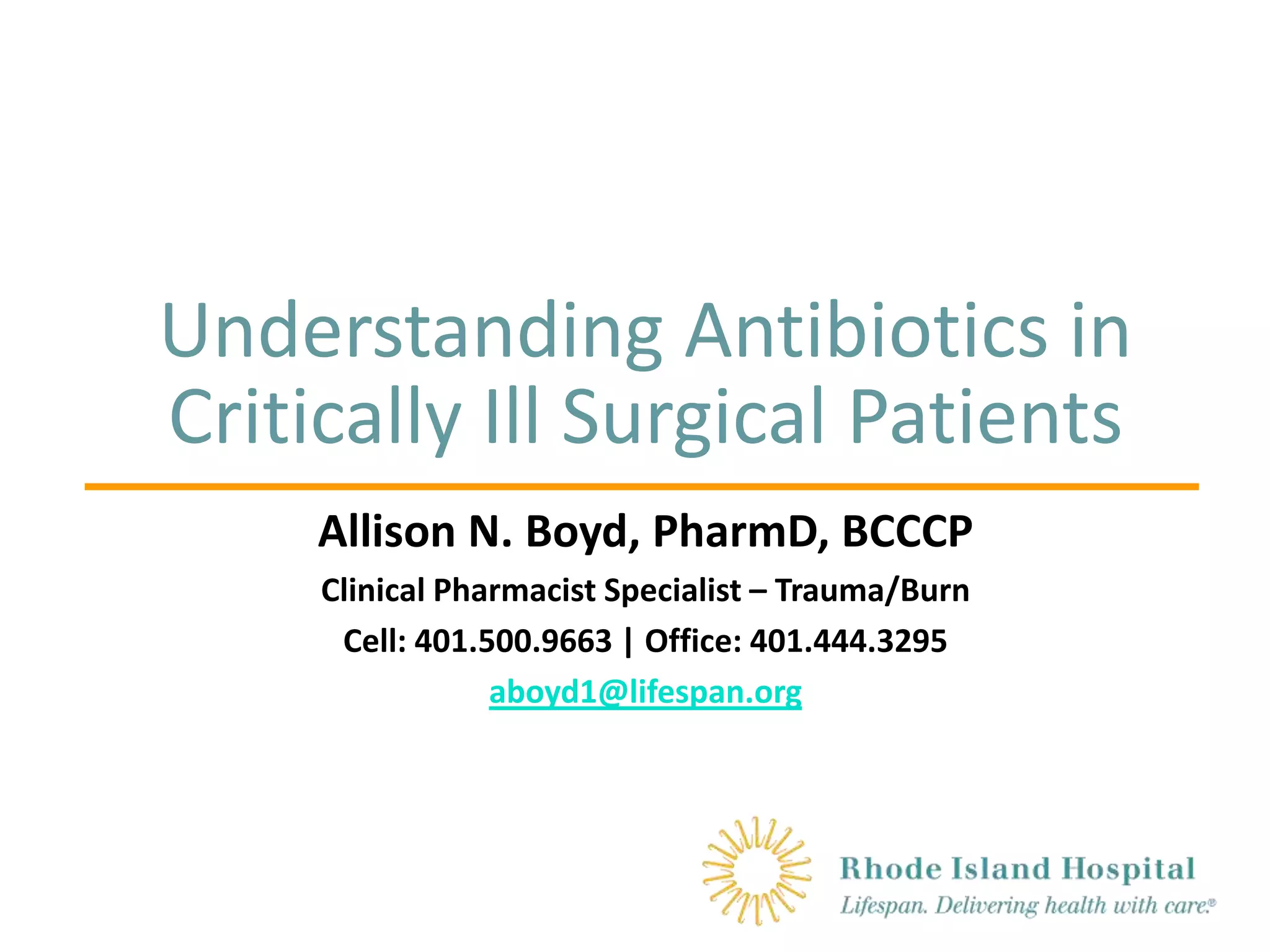 Understanding Antibiotics in Critically Ill Surgical Patients

Allison N. Boyd, PharmD, BCCCP

Clinical Pharmacist Specialist – Trauma/Burn

Cell: 401.500.9663 | Office: 401.444.3295

aboyd1@lifespan.org

Rhode Island Hospital
Lifespan. Delivering health with care.®